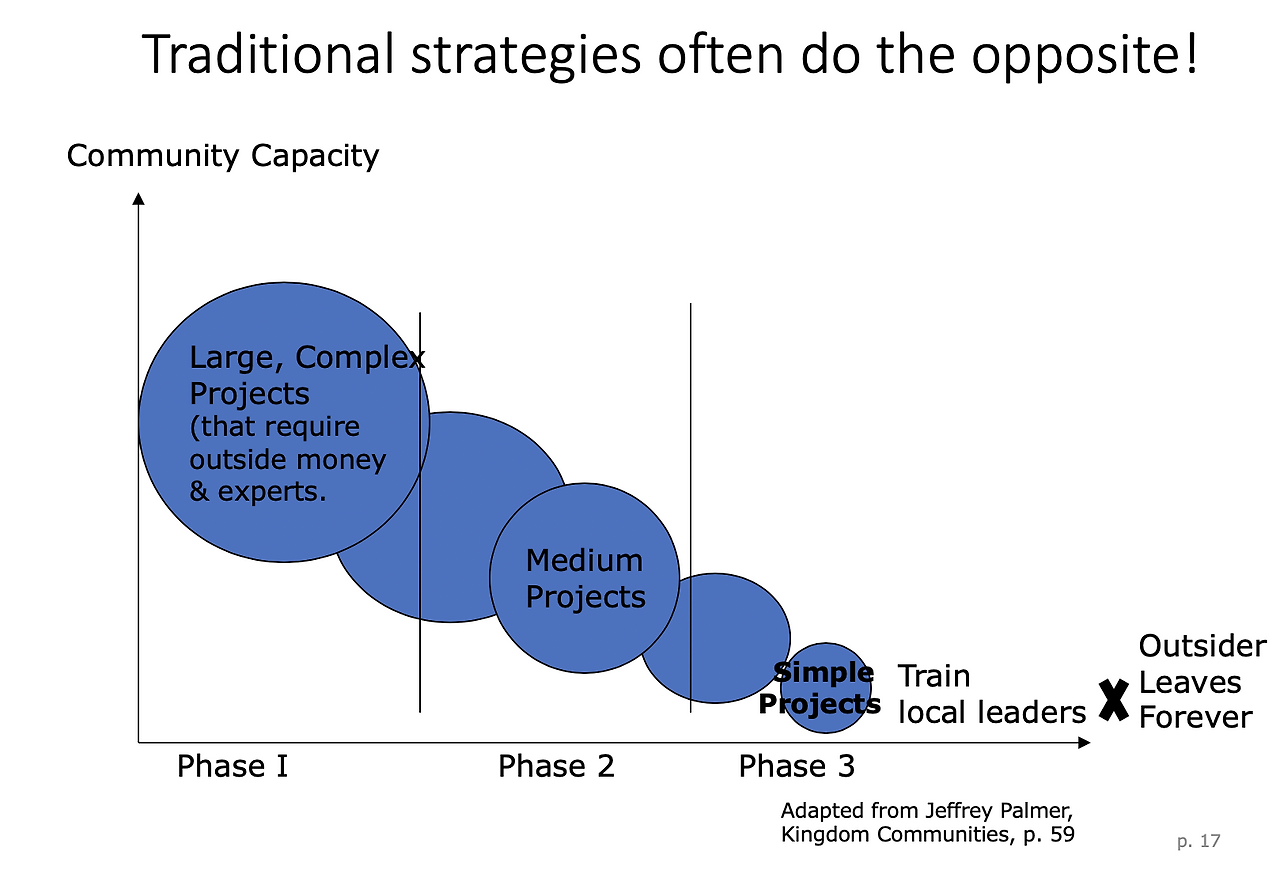 Traditional strategies often do the opposite!

Community Capacity

Large, Complex Projects (that require outside money & experts.

Medium Projects

Simple Projects

Train local leaders

X

Outsider Leaves Forever

Phase I

Phase 2

Phase 3

Adapted from Jeffrey Palmer, Kingdom Communities, p. 59

p. 17